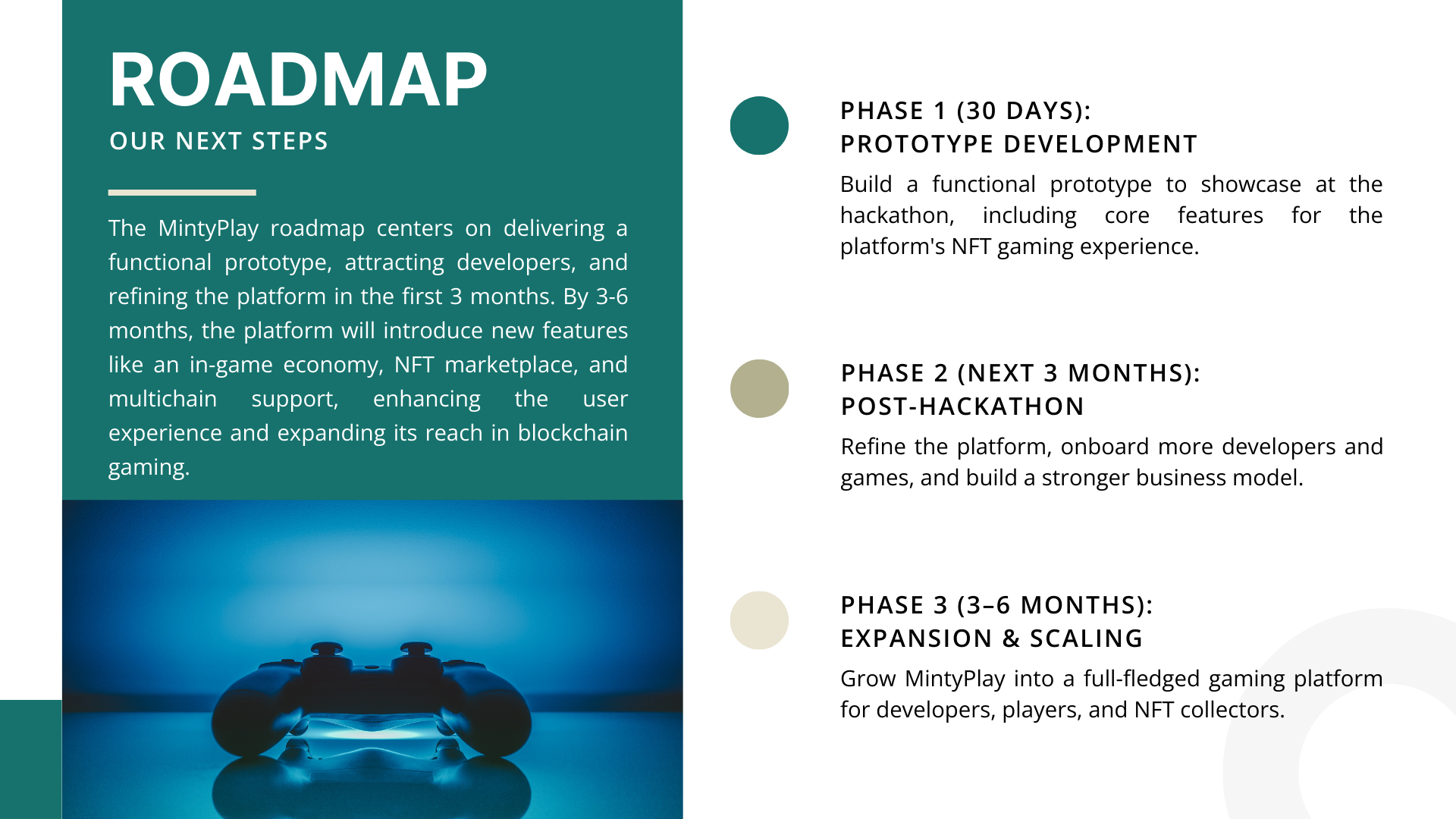 ROADMAP
OUR NEXT STEPS

The MintyPlay roadmap centers on delivering a functional prototype, attracting developers, and refining the platform in the first 3 months. By 3-6 months, the platform will introduce new features like an in-game economy, NFT marketplace, and multichain support, enhancing the user experience and expanding its reach in blockchain gaming.

PHASE 1 (30 DAYS):
PROTOTYPE DEVELOPMENT

Build a functional prototype to showcase at the hackathon, including core features for the platform's NFT gaming experience.

PHASE 2 (NEXT 3 MONTHS):
POST-HACKATHON

Refine the platform, onboard more developers and games, and build a stronger business model.

PHASE 3 (3–6 MONTHS):
EXPANSION & SCALING

Grow MintyPlay into a full-fledged gaming platform for developers, players, and NFT collectors.